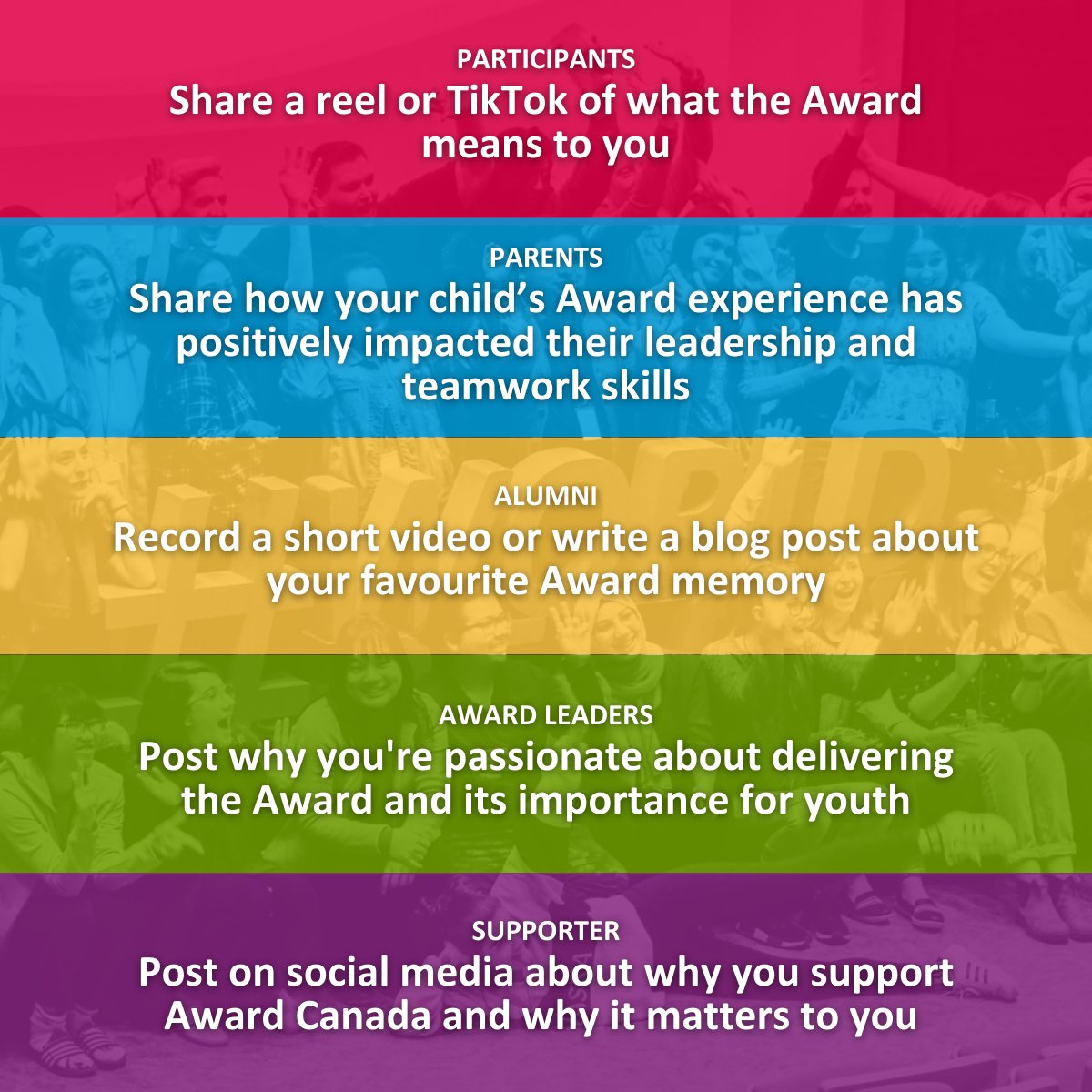 PARTICIPANTS
Share a reel or TikTok of what the Award means to you

PARENTS
Share how your child’s Award experience has positively impacted their leadership and teamwork skills

ALUMNI
Record a short video or write a blog post about your favourite Award memory

AWARD LEADERS
Post why you're passionate about delivering the Award and its importance for youth

SUPPORTER
Post on social media about why you support Award Canada and why it matters to you